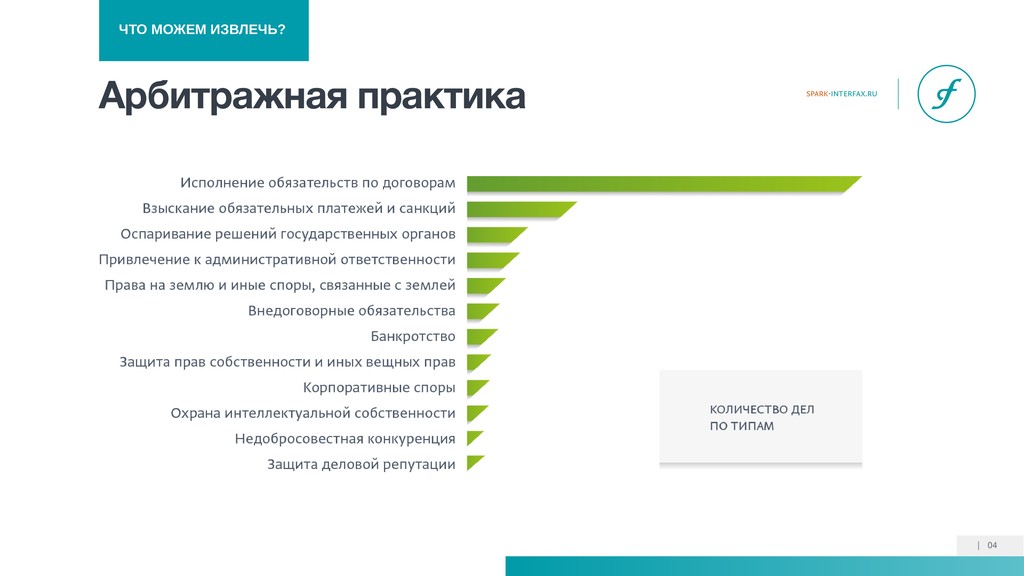 ЧТО МОЖЕМ ИЗВЛЕЧЬ?

Арбитражная практика

SPARK-INTERFAX.RU

Исполнение обязательств по договорам
Взыскание обязательных платежей и санкций
Оспаривание решений государственных органов
Привлечение к административной ответственности
Права на землю и иные споры, связанные с землей
Внедоговорные обязательства
Банкротство
Защита прав собственности и иных вещных прав
Корпоративные споры
Охрана интеллектуальной собственности
Недобросовестная конкуренция
Защита деловой репутации

КОЛИЧЕСТВО ДЕЛ ПО ТИПАМ

| 04